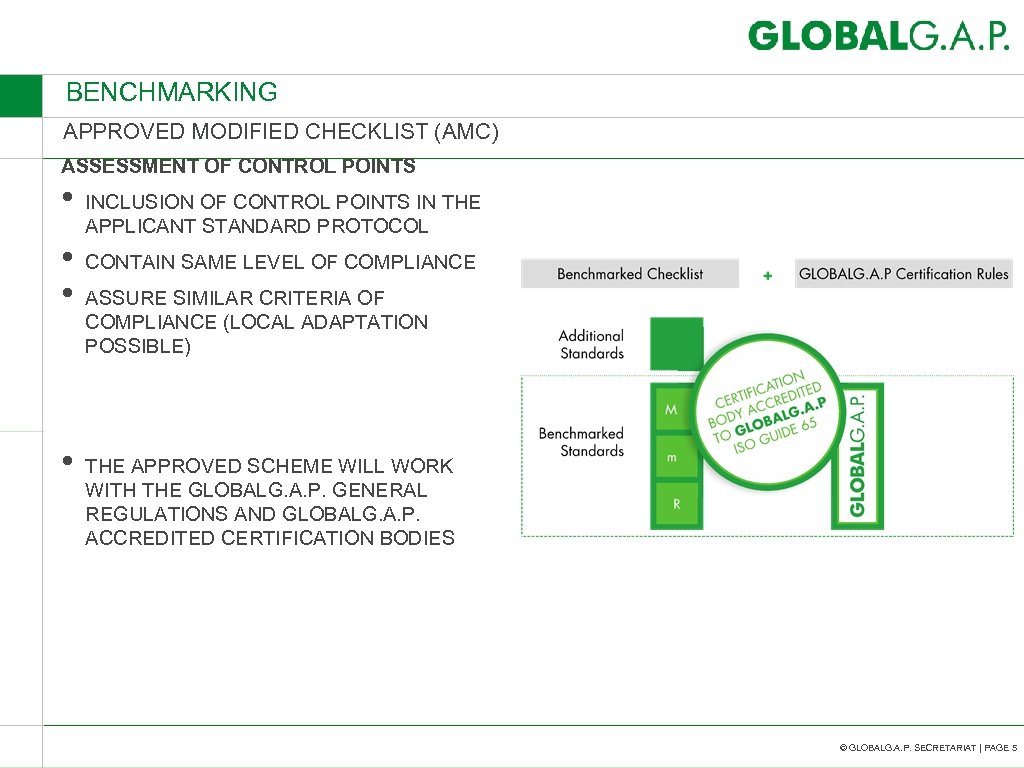 GLOBALG.A.P.

BENCHMARKING

APPROVED MODIFIED CHECKLIST (AMC)

ASSESSMENT OF CONTROL POINTS

• INCLUSION OF CONTROL POINTS IN THE APPLICANT STANDARD PROTOCOL

• CONTAIN SAME LEVEL OF COMPLIANCE

• ASSURE SIMILAR CRITERIA OF COMPLIANCE (LOCAL ADAPTATION POSSIBLE)

• THE APPROVED SCHEME WILL WORK WITH THE GLOBALG.A.P. GENERAL REGULATIONS AND GLOBALG.A.P. ACCREDITED CERTIFICATION BODIES

Benchmarked Checklist + GLOBALG.A.P Certification Rules

Additional Standards

Benchmarked Standards

M

m

R

CERTIFICATION BODY ACCREDITED TO GLOBALG.A.P ISO GUIDE 65

GLOBALG.A.P.

© GLOBALG.A.P. SECRETARIAT | PAGE 5